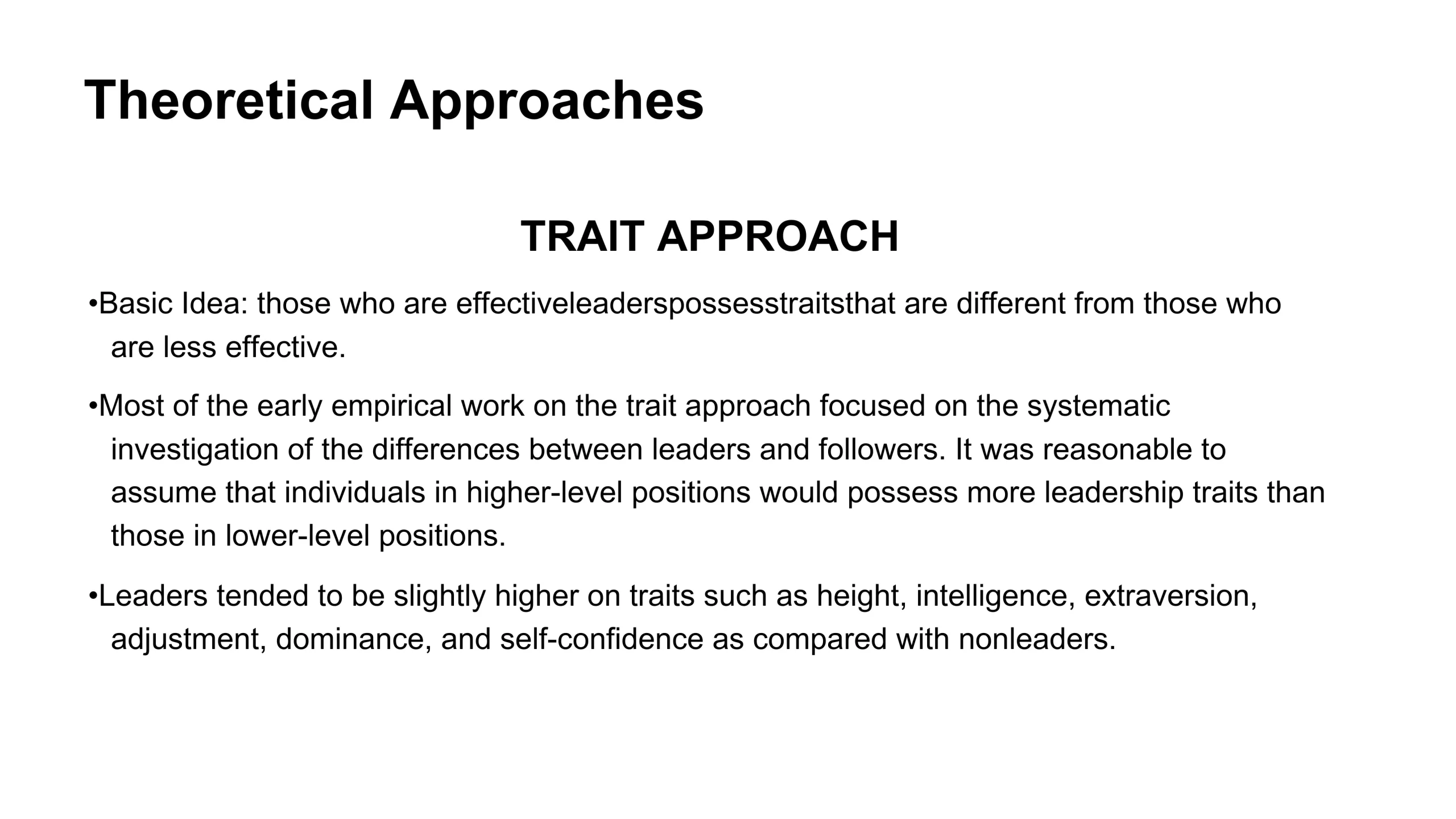 Theoretical Approaches

TRAIT APPROACH

•Basic Idea: those who are effectiveleaderspossesstraitsthat are different from those who are less effective.

•Most of the early empirical work on the trait approach focused on the systematic investigation of the differences between leaders and followers. It was reasonable to assume that individuals in higher-level positions would possess more leadership traits than those in lower-level positions.

•Leaders tended to be slightly higher on traits such as height, intelligence, extraversion, adjustment, dominance, and self-confidence as compared with nonleaders.